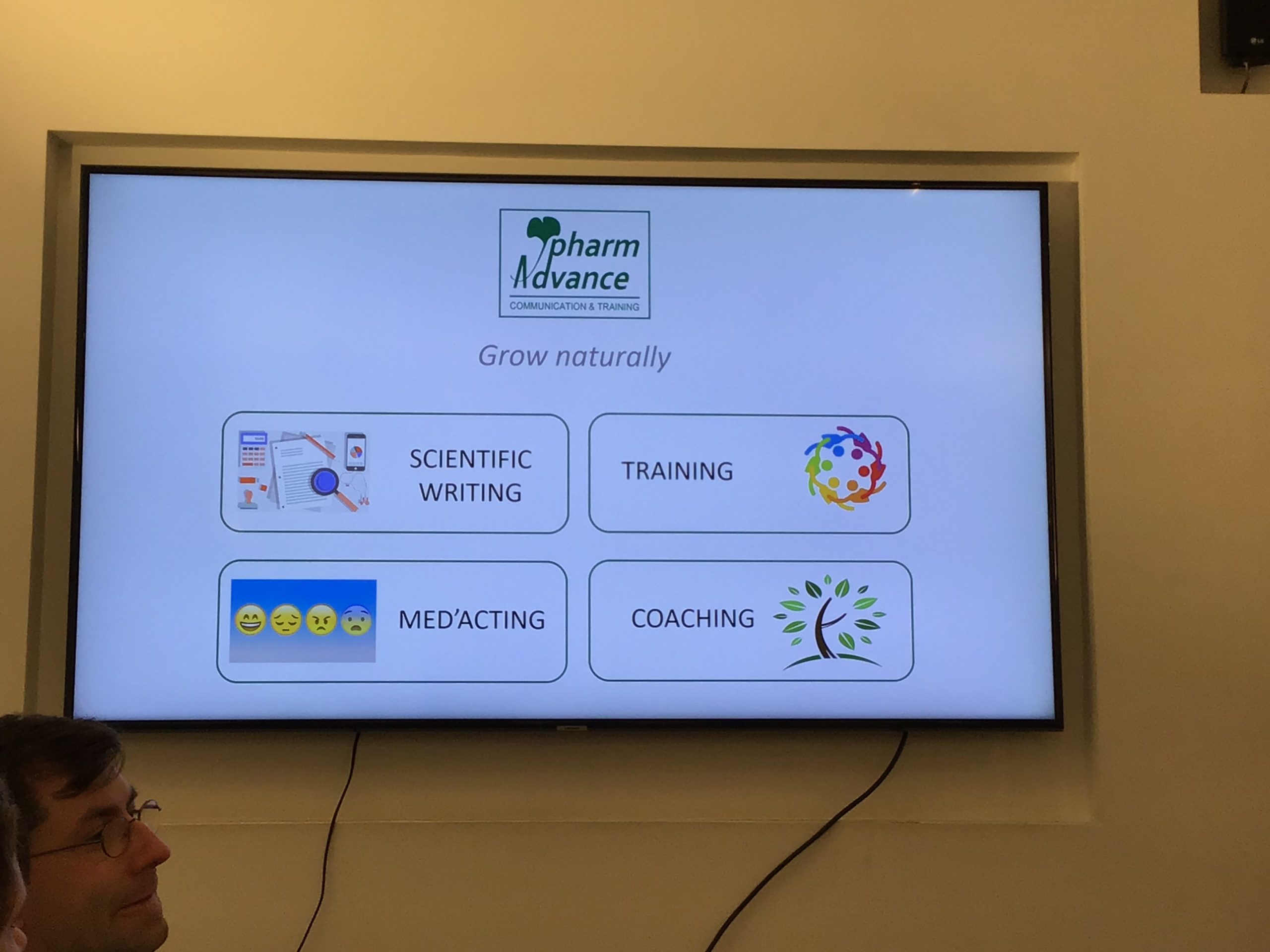 pharm
Advance
COMMUNICATION & TRAINING

Grow naturally

SCIENTIFIC WRITING

TRAINING

MED'ACTING

COACHING